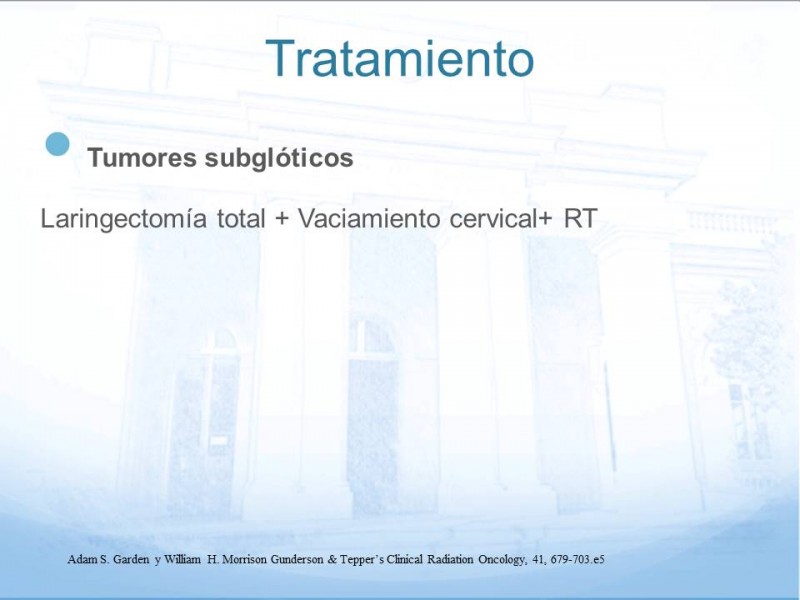 Tratamiento

Tumores subglóticos

Laringectomía total + Vaciamiento cervical+ RT

Adam S. Garden y William H. Morrison Gunderson & Tepper's Clinical Radiation Oncology, 41, 679-703.e5